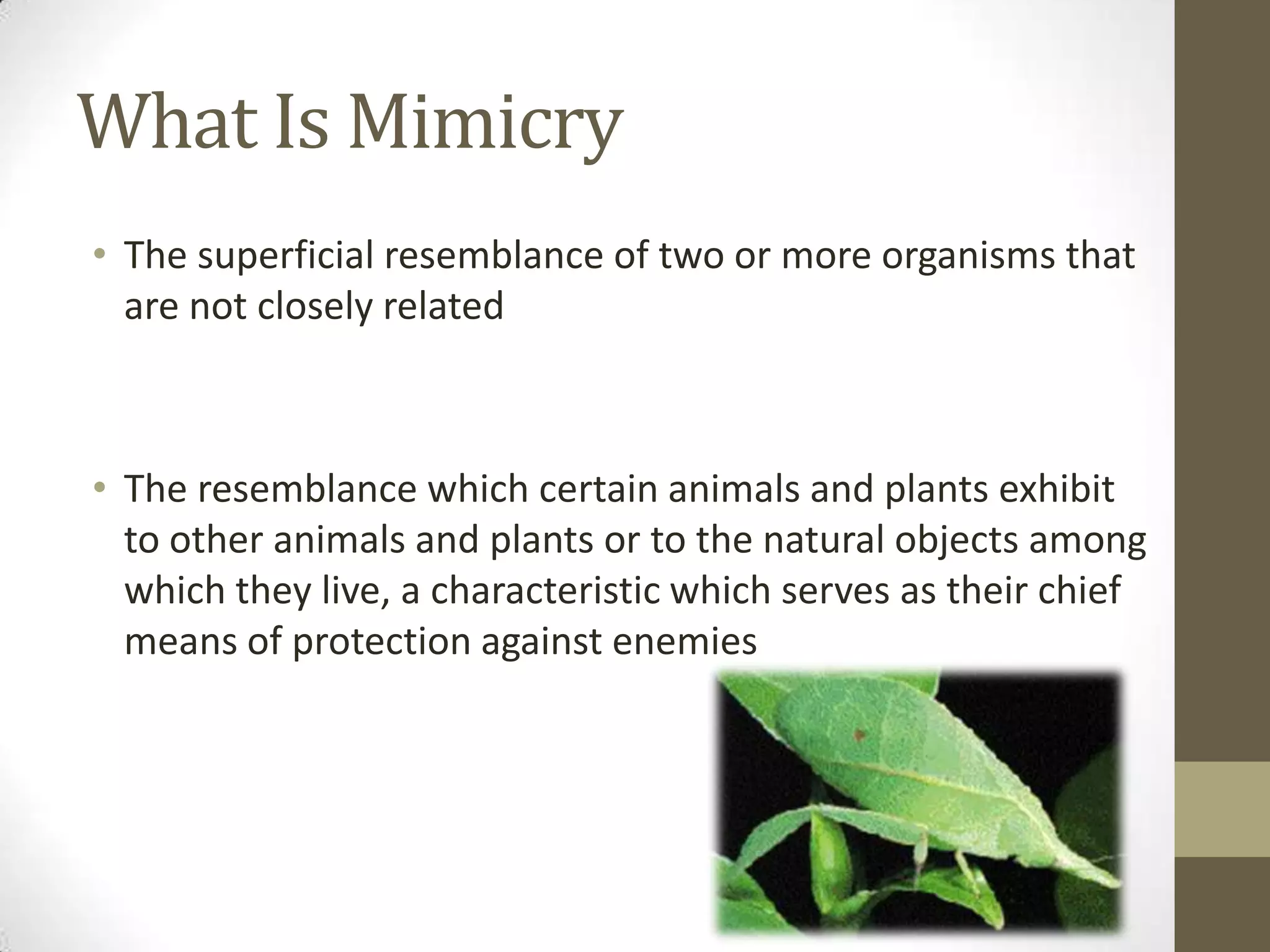 What Is Mimicry

• The superficial resemblance of two or more organisms that are not closely related

• The resemblance which certain animals and plants exhibit to other animals and plants or to the natural objects among which they live, a characteristic which serves as their chief means of protection against enemies